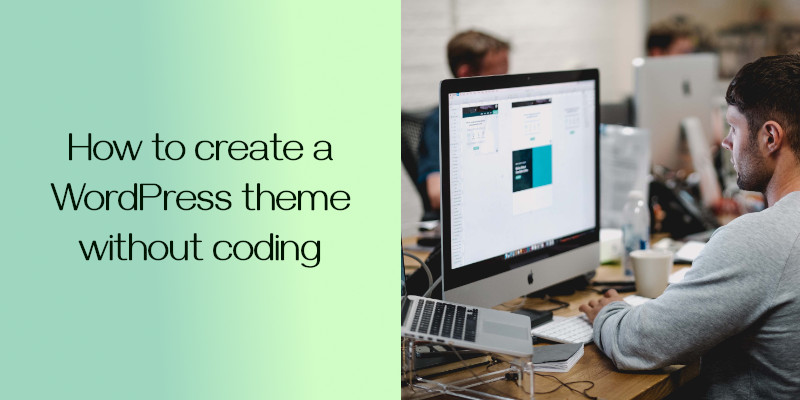 How to create a WordPress theme without coding